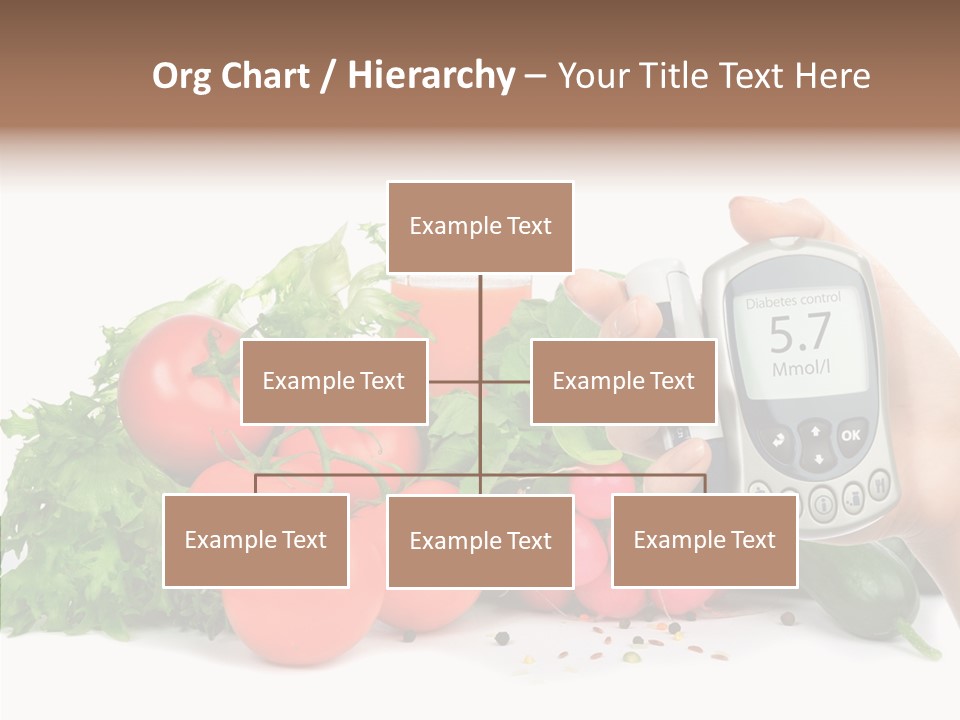 Org Chart / Hierarchy – Your Title Text Here

Example Text

Example Text

Example Text

Example Text

Example Text

Example Text

Diabetes control
5.7
Mmol/l
OK